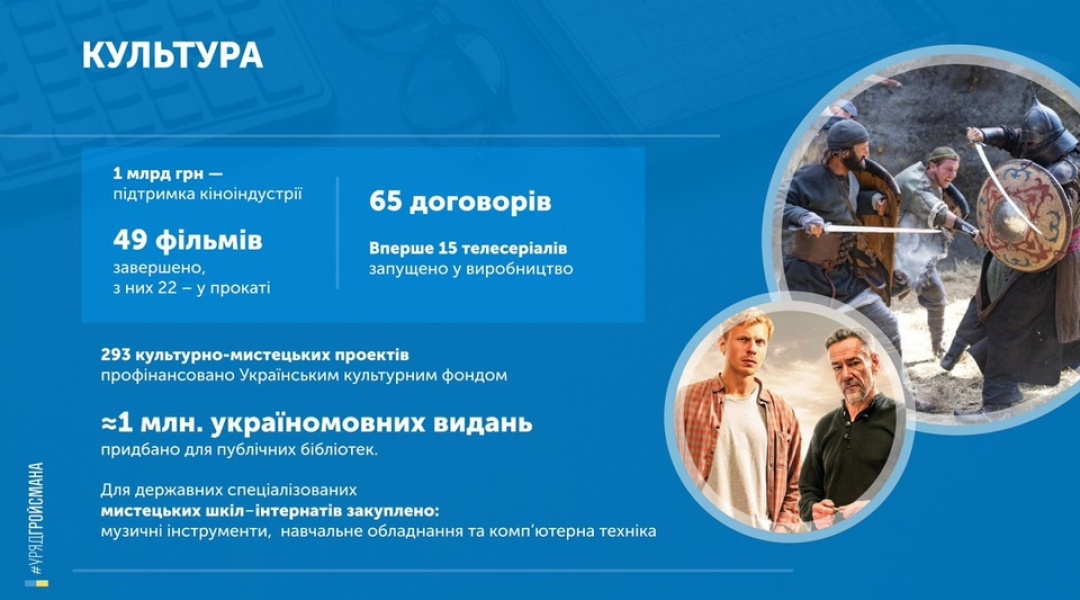 КУЛЬТУРА

1 млрд грн — підтримка кіноіндустрії

49 фільмів завершено, з них 22 – у прокаті

65 договорів

Вперше 15 телесеріалів запущено у виробництво

293 культурно-мистецьких проектів профінансовано Українським культурним фондом

≈1 млн. україномовних видань придбано для публічних бібліотек.

Для державних спеціалізованих мистецьких шкіл–інтернатів закуплено: музичні інструменти, навчальне обладнання та комп'ютерна техніка

#УРЯДГРОЙСМАНА